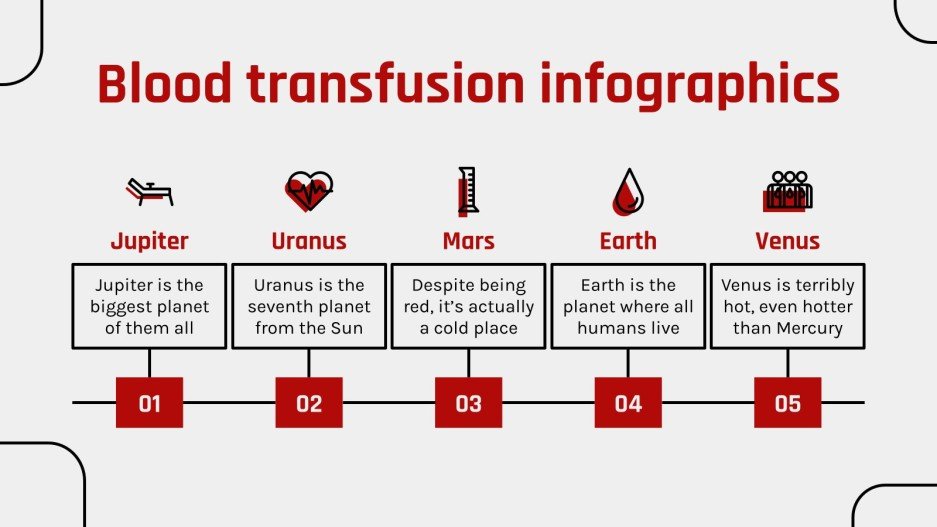 Blood transfusion infographics

Jupiter

Jupiter is the biggest planet of them all

01

Uranus

Uranus is the seventh planet from the Sun

02

Mars

Despite being red, it's actually a cold place

03

Earth

Earth is the planet where all humans live

04

Venus

Venus is terribly hot, even hotter than Mercury

05